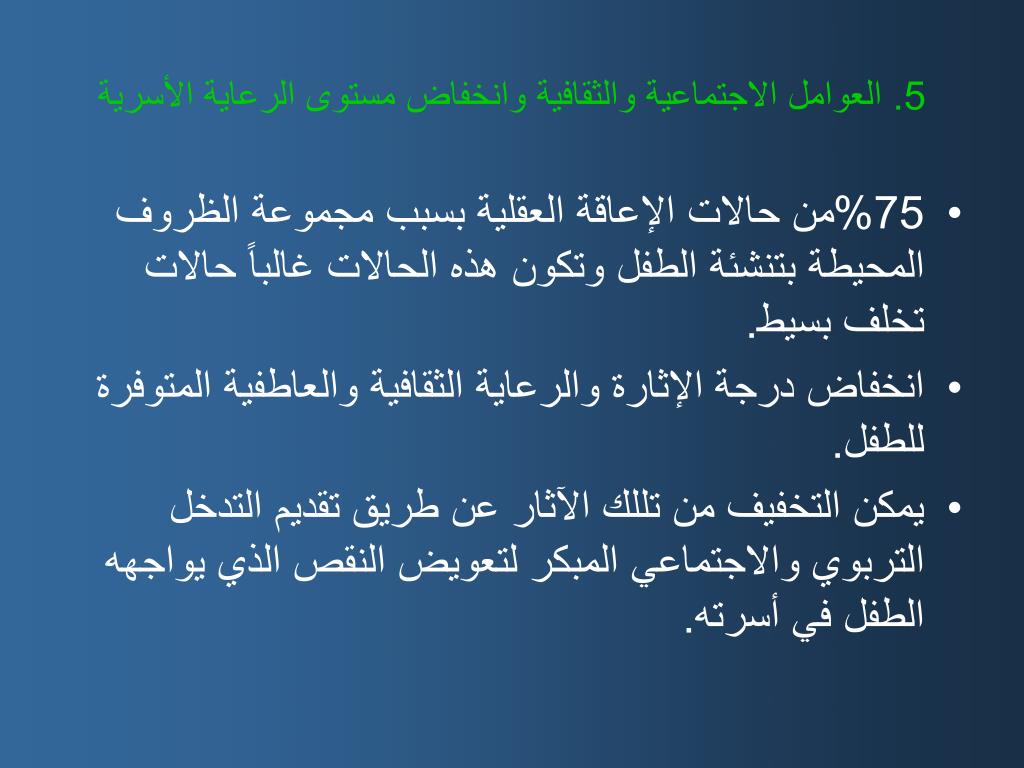 5. العوامل الاجتماعية والثقافية وانخفاض مستوى الرعاية الأسرية

• 75%من حالات الإعاقة العقلية بسبب مجموعة الظروف المحيطة بتنشئة الطفل وتكون هذه الحالات غالباً حالات تخلف بسيط.
• انخفاض درجة الإثارة والرعاية الثقافية والعاطفية المتوفرة للطفل.
• يمكن التخفيف من تللك الآثار عن طريق تقديم التدخل التربوي والاجتماعي المبكر لتعويض النقص الذي يواجهه الطفل في أسرته.